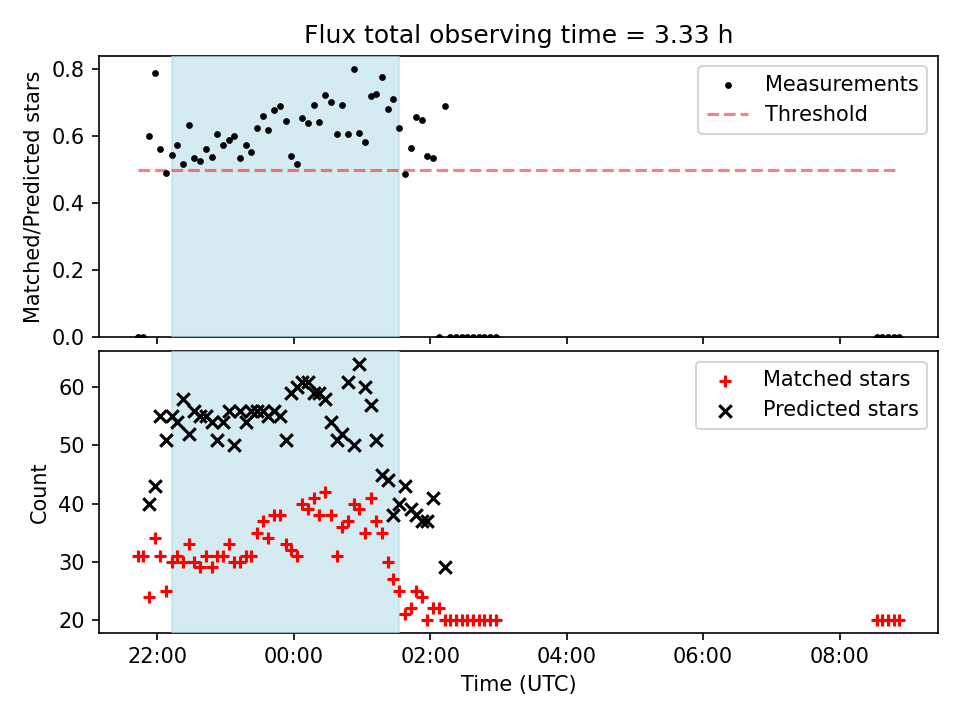 Flux total observing time = 3.33 h

Matched/Predicted stars

0.8
0.6
0.4
0.2
0.0

Measurements
Threshold

Count

60
50
40
30
20

Matched stars
Predicted stars

22:00
00:00
02:00
04:00
06:00
08:00

Time (UTC)